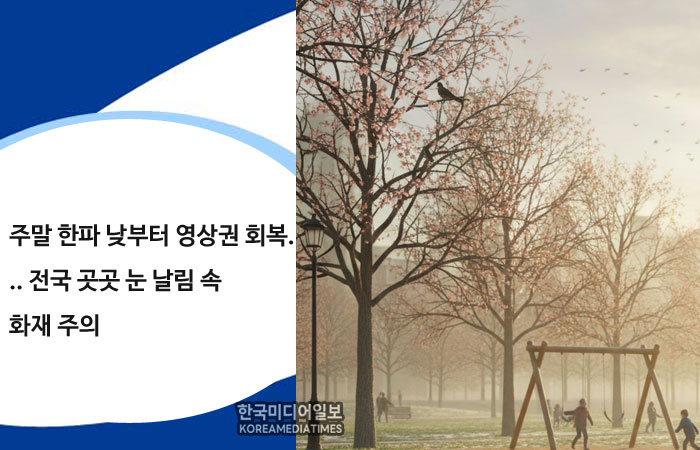 주말 한파 낮부터 영상권 회복... 전국 곳곳 눈 날림 속 화재 주의

한국미디어일보
KOREAMEDIATIMES